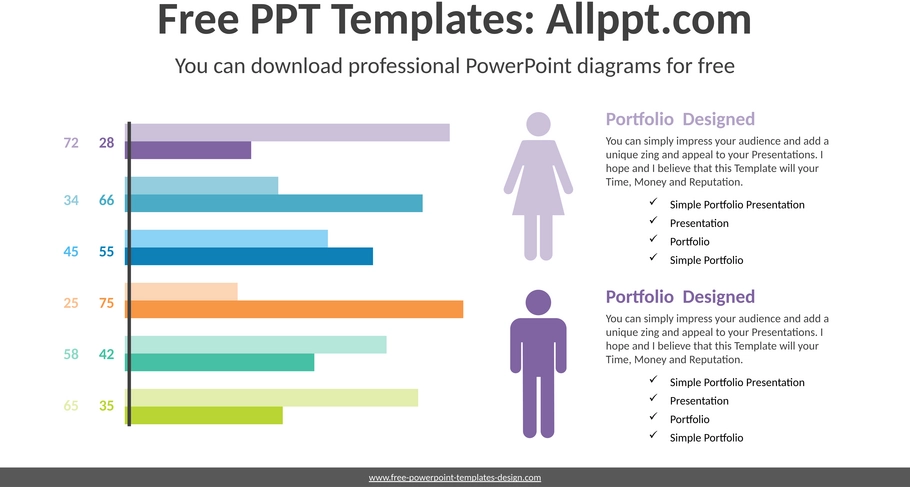 Free PPT Templates: Allppt.com

You can download professional PowerPoint diagrams for free

72 28

34 66

45 55

25 75

58 42

65 35

Portfolio Designed

You can simply impress your audience and add a unique zing and appeal to your Presentations. I hope and I believe that this Template will your Time, Money and Reputation.

✓ Simple Portfolio Presentation
✓ Presentation
✓ Portfolio
✓ Simple Portfolio

Portfolio Designed

You can simply impress your audience and add a unique zing and appeal to your Presentations. I hope and I believe that this Template will your Time, Money and Reputation.

✓ Simple Portfolio Presentation
✓ Presentation
✓ Portfolio
✓ Simple Portfolio

www.free-powerpoint-templates-design.com